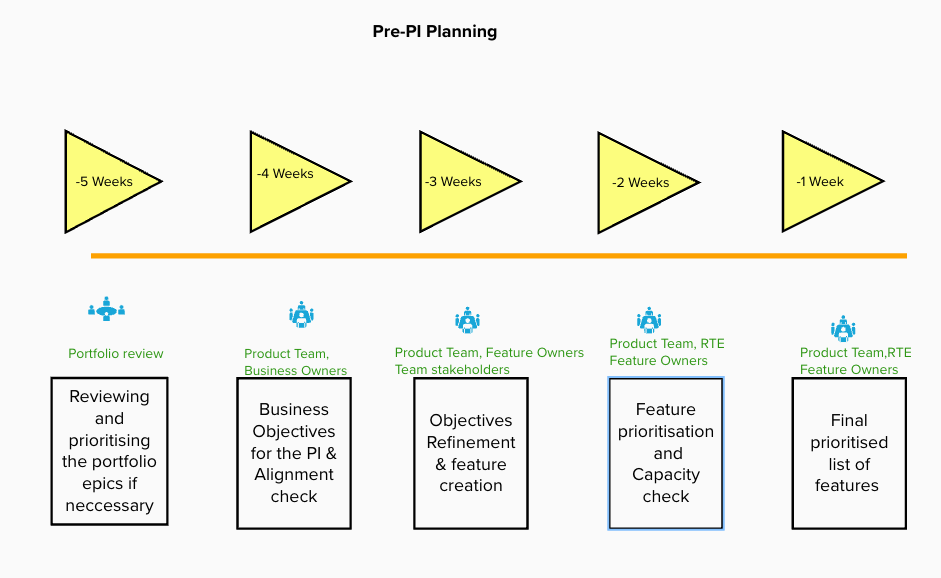 Pre-PI Planning

-5 Weeks

-4 Weeks

-3 Weeks

-2 Weeks

-1 Week

Portfolio review

Reviewing and prioritising the portfolio epics if neccessary

Product Team, Business Owners

Business Objectives for the PI & Alignment check

Product Team, Feature Owners Team stakeholders

Objectives Refinement & feature creation

Product Team, RTE Feature Owners

Feature prioritisation and Capacity check

Product Team,RTE Feature Owners

Final prioritised list of features